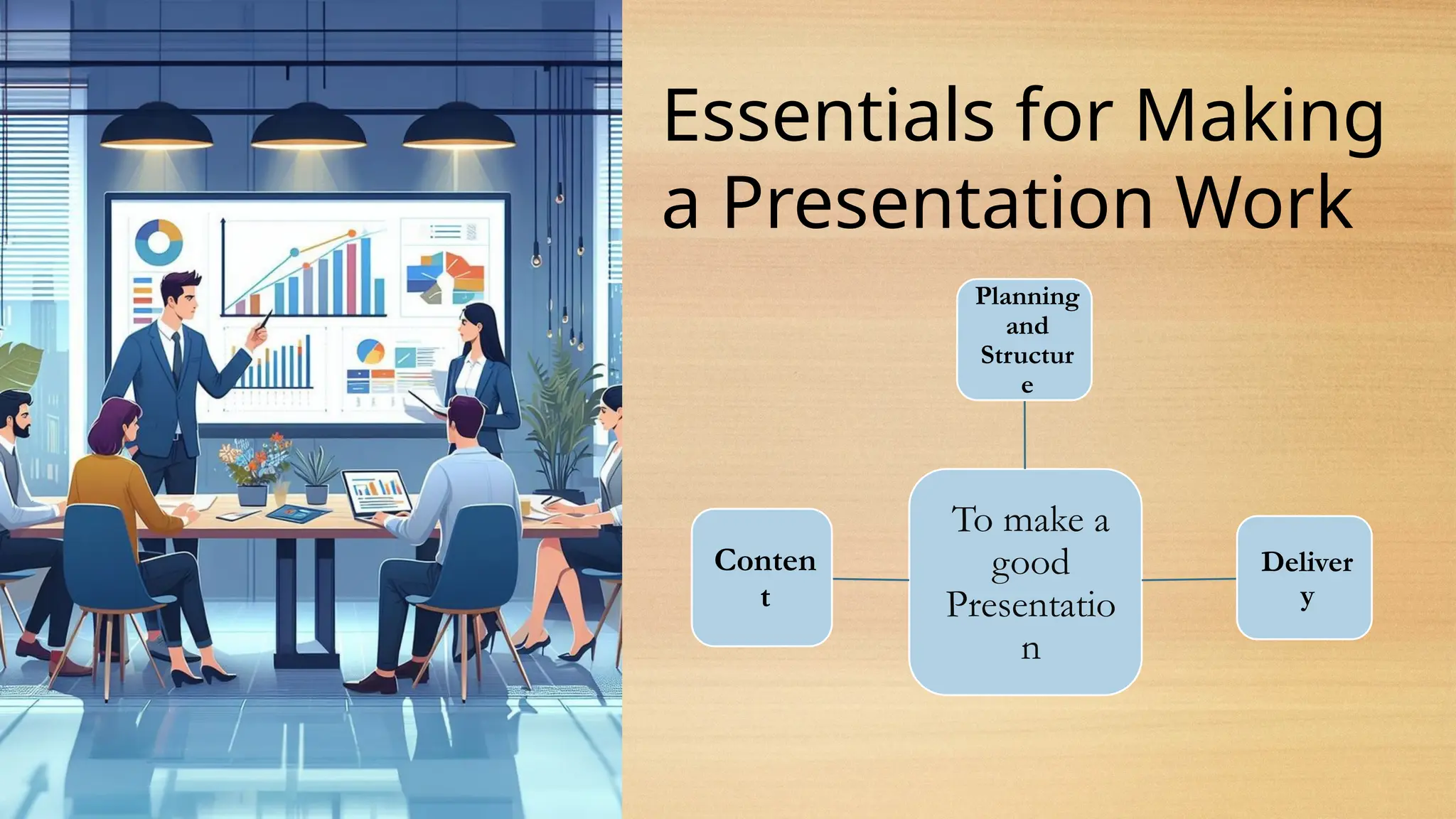 Essentials for Making a Presentation Work

Planning and Structure

Content

To make a good Presentation

Delivery